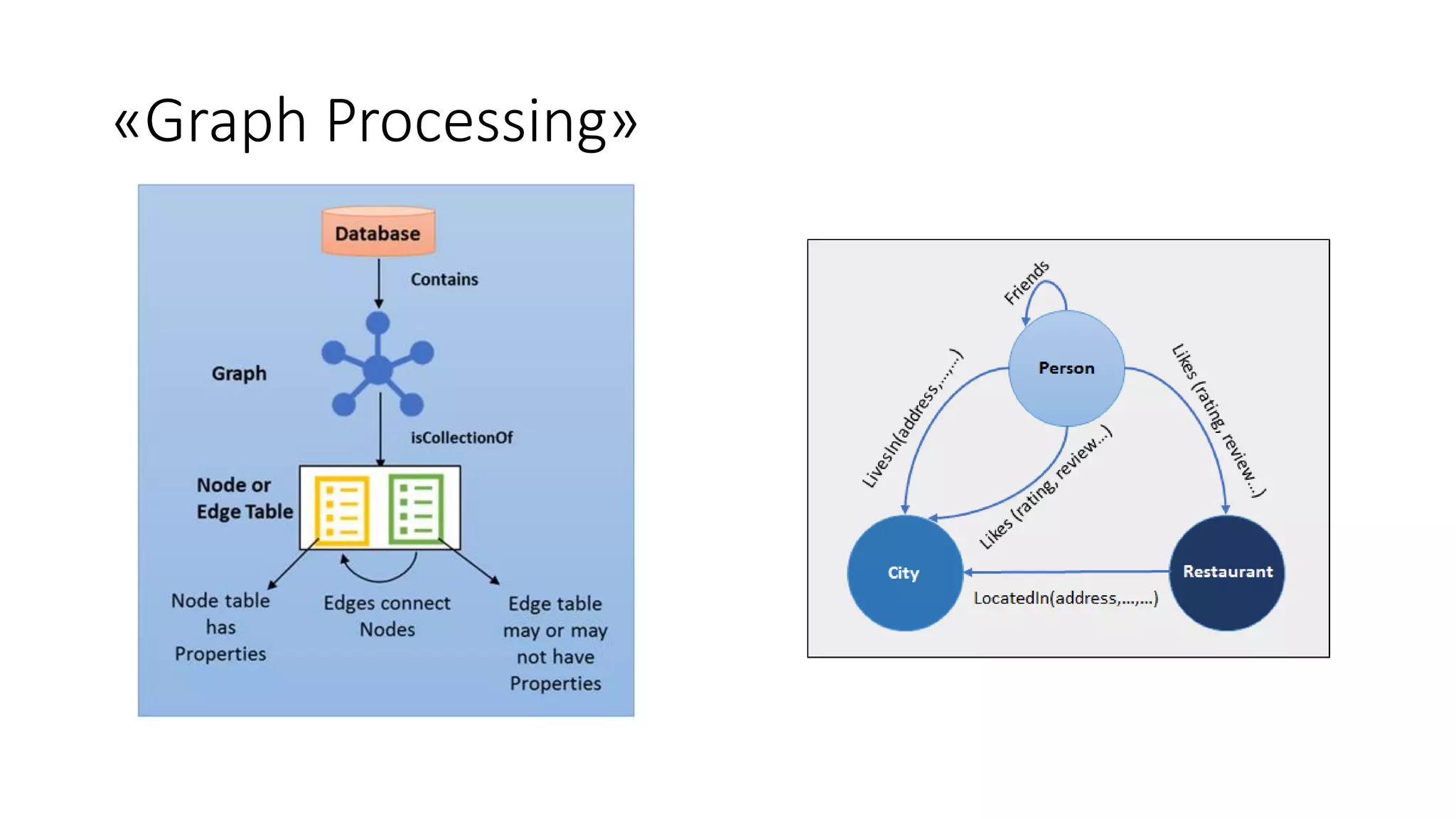 «Graph Processing»

Database

Contains

Graph

isCollectionOf

Node or Edge Table

Node table has Properties

Edges connect Nodes

Edge table may or may not have Properties

Friends

Person

LivesIn(address,...,...)

Likes (rating, review...)

Likes (rating, review...)

City

Restaurant

LocatedIn(address,...,...)